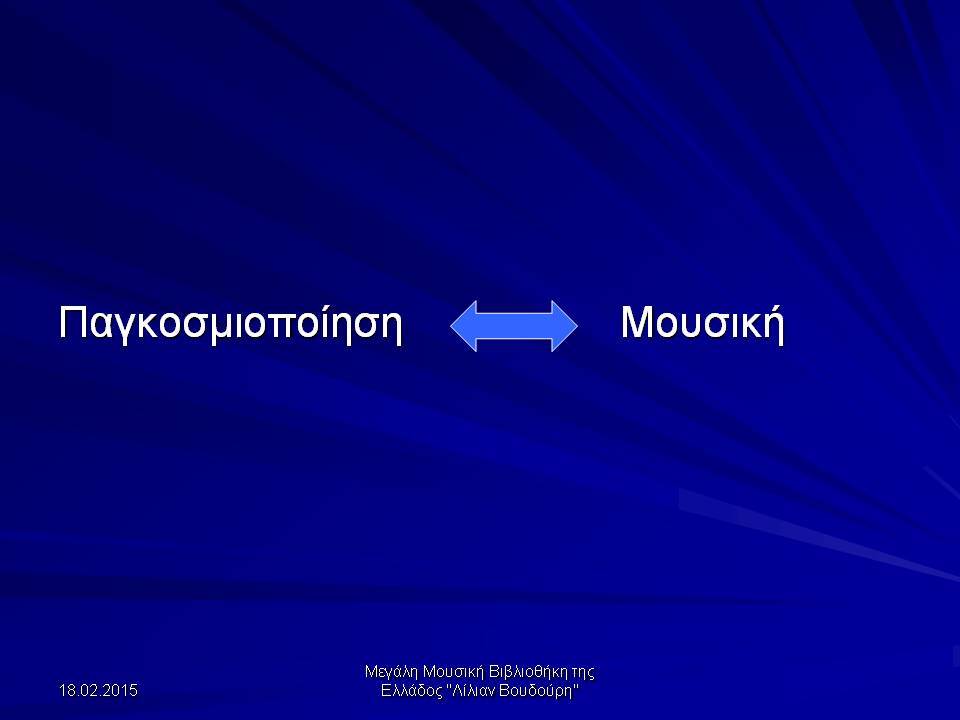 Παγκοσμιοποίηση Μουσική

18.02.2015

Μεγάλη Μουσική Βιβλιοθήκη της Ελλάδος "Λίλιαν Βουδούρη"